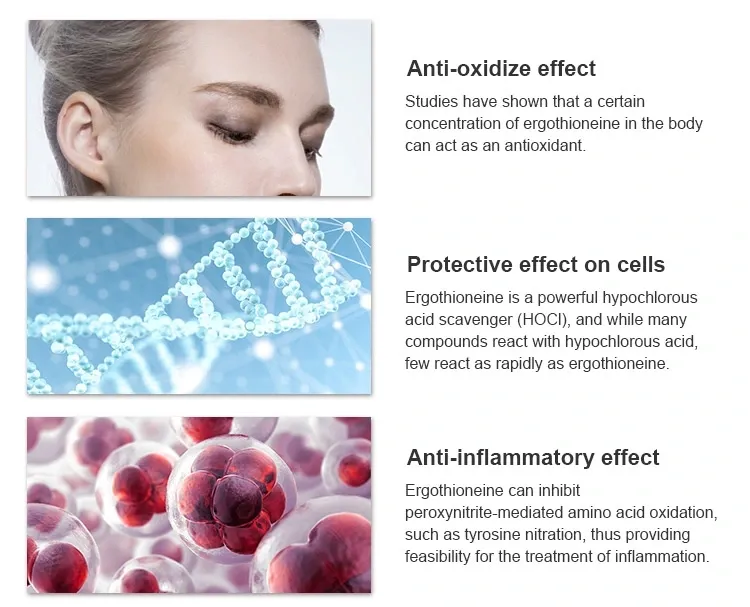 Anti-oxidize effect

Studies have shown that a certain concentration of ergothioneine in the body can act as an antioxidant.

Protective effect on cells

Ergothioneine is a powerful hypochlorous acid scavenger (HOCI), and while many compounds react with hypochlorous acid, few react as rapidly as ergothioneine.

Anti-inflammatory effect

Ergothioneine can inhibit peroxynitrite-mediated amino acid oxidation, such as tyrosine nitration, thus providing feasibility for the treatment of inflammation.